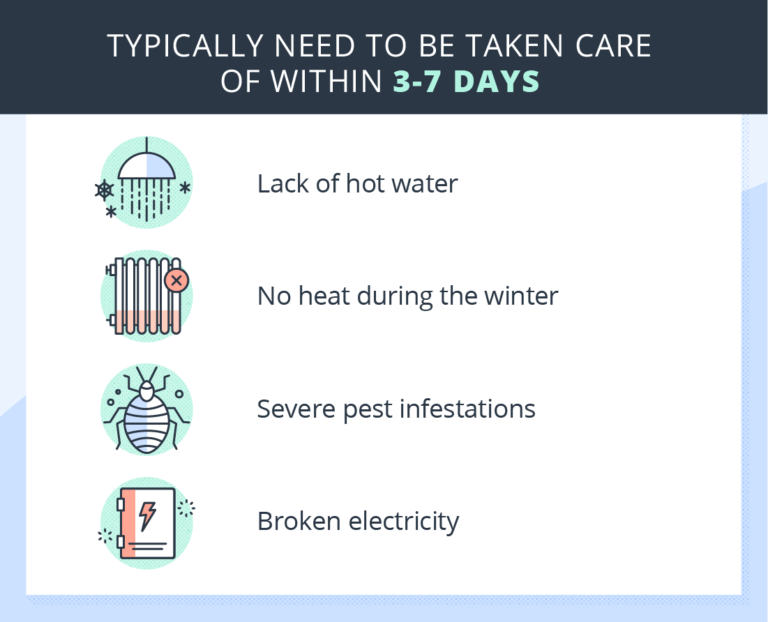 TYPICALLY NEED TO BE TAKEN CARE OF WITHIN 3-7 DAYS

Lack of hot water

No heat during the winter

Severe pest infestations

Broken electricity